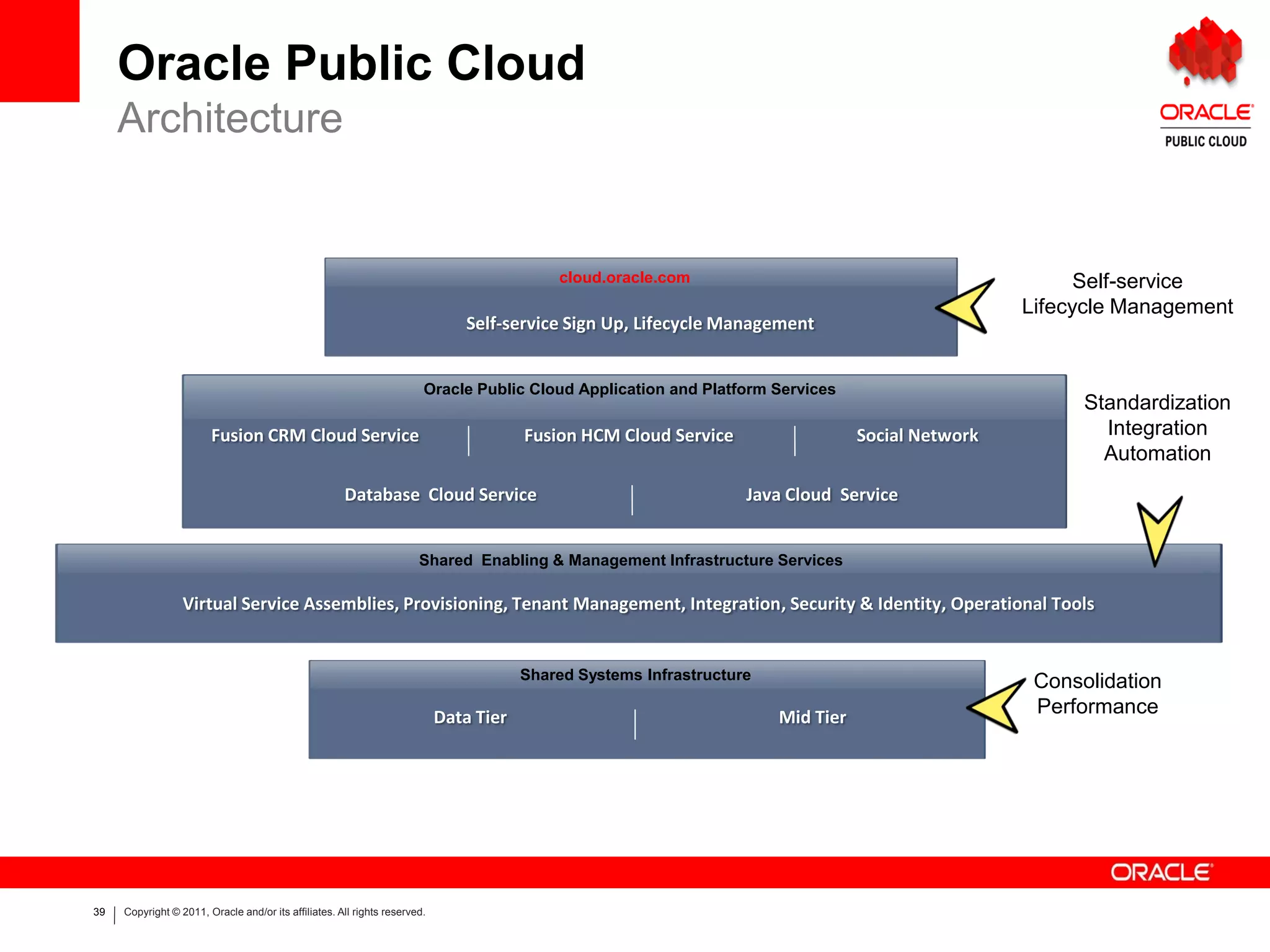 Oracle Public Cloud
Architecture

ORACLE
PUBLIC CLOUD

cloud.oracle.com

Self-service Sign Up, Lifecycle Management

Self-service
Lifecycle Management

Oracle Public Cloud Application and Platform Services

Fusion CRM Cloud Service | Fusion HCM Cloud Service | Social Network

Database Cloud Service | Java Cloud Service

Standardization
Integration
Automation

Shared Enabling & Management Infrastructure Services

Virtual Service Assemblies, Provisioning, Tenant Management, Integration, Security & Identity, Operational Tools

Shared Systems Infrastructure

Data Tier | Mid Tier

Consolidation
Performance

ORACLE

39 | Copyright © 2011, Oracle and/or its affiliates. All rights reserved.